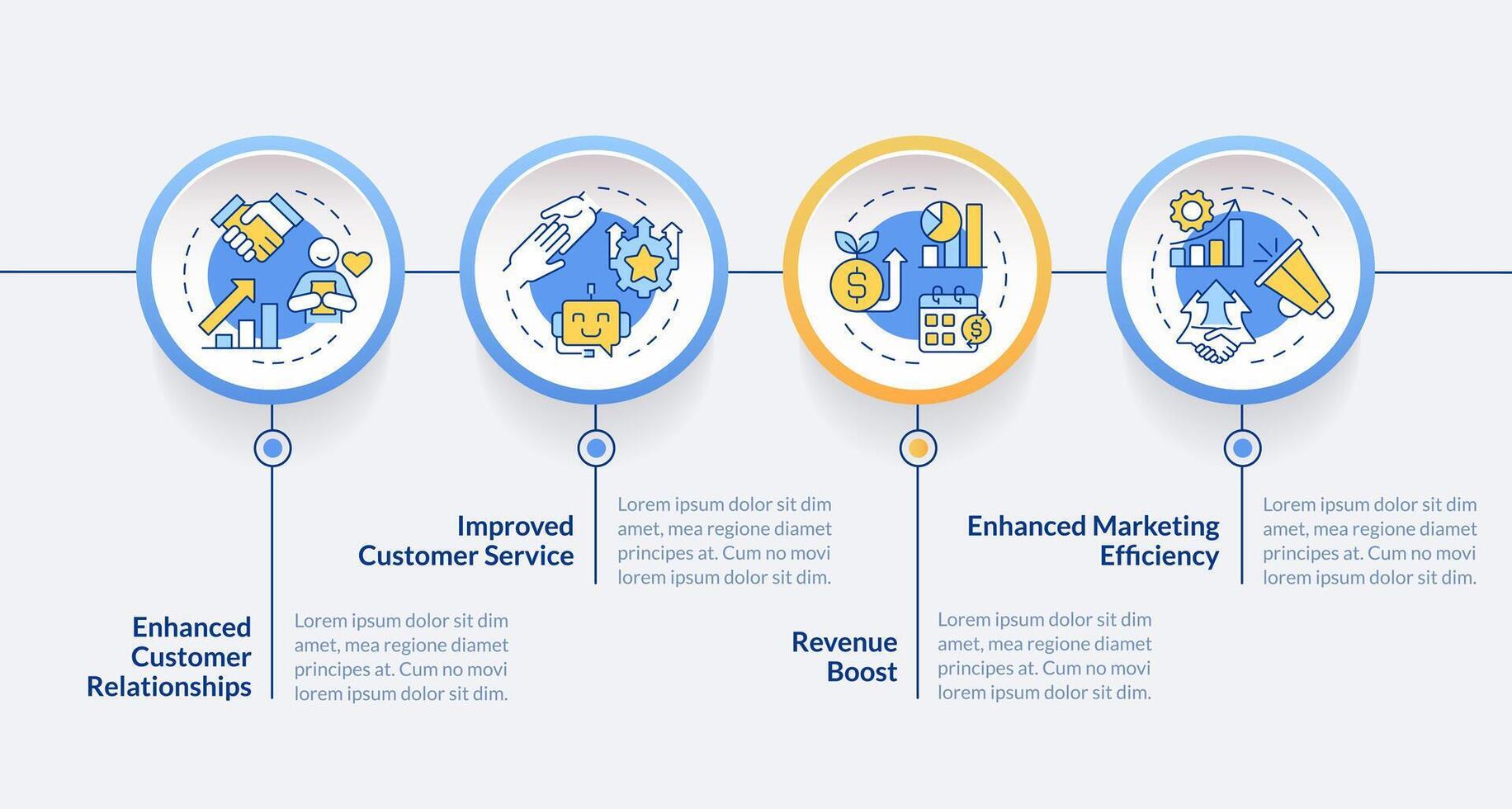 Enhanced Customer Relationships

Lorem ipsum dolor sit dim amet, mea regione diamet principes at. Cum no movi lorem ipsum dolor sit dim.

Improved Customer Service

Lorem ipsum dolor sit dim amet, mea regione diamet principes at. Cum no movi lorem ipsum dolor sit dim.

Revenue Boost

Lorem ipsum dolor sit dim amet, mea regione diamet principes at. Cum no movi lorem ipsum dolor sit dim.

Enhanced Marketing Efficiency

Lorem ipsum dolor sit dim amet, mea regione diamet principes at. Cum no movi lorem ipsum dolor sit dim.